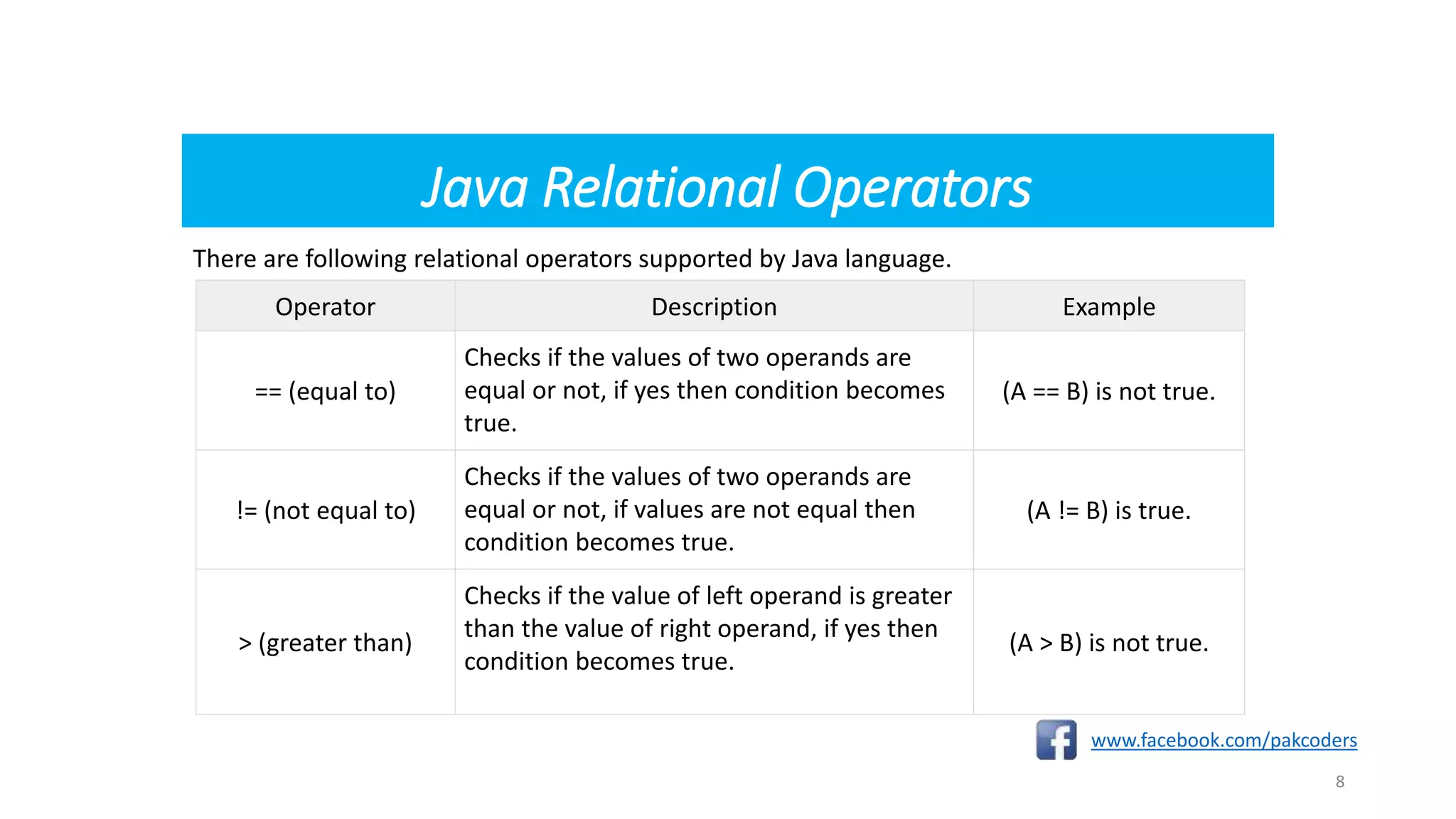 Java Relational Operators

There are following relational operators supported by Java language.

| Operator | Description | Example |
|---|---|---|
| == (equal to) | Checks if the values of two operands are equal or not, if yes then condition becomes true. | (A == B) is not true. |
| != (not equal to) | Checks if the values of two operands are equal or not, if values are not equal then condition becomes true. | (A != B) is true. |
| > (greater than) | Checks if the value of left operand is greater than the value of right operand, if yes then condition becomes true. | (A > B) is not true. |

www.facebook.com/pakcoders

8